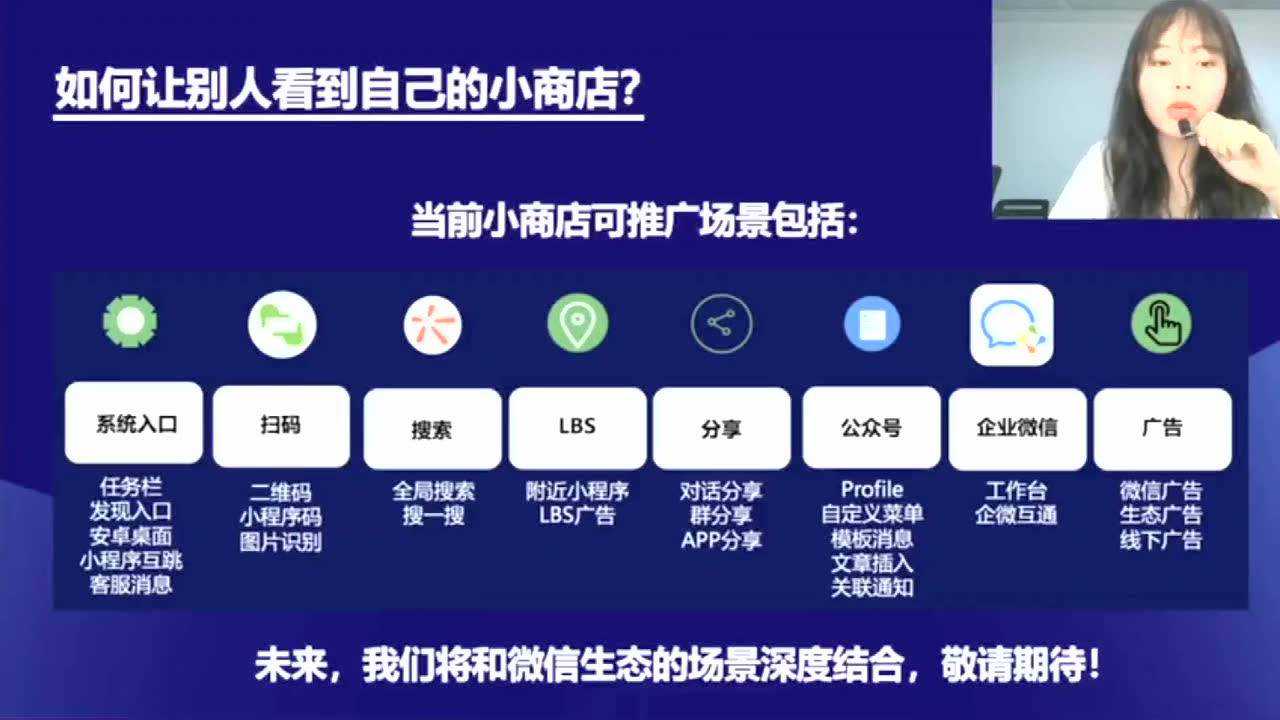 如何让别人看到自己的小商店?

当前小商店可推广场景包括:

系统入口
任务栏
发现入口
安卓桌面
小程序互跳
客服消息

扫码
二维码
小程序码
图片识别

搜索
全局搜索
搜一搜

LBS
附近小程序
LBS广告

分享
对话分享
群分享
APP分享

公众号
Profile
自定义菜单
模板消息
文章插入
关联通知

企业微信
工作台
企微互通

广告
微信广告
生态广告
线下广告

未来,我们将和微信生态的场景深度结合,敬请期待!